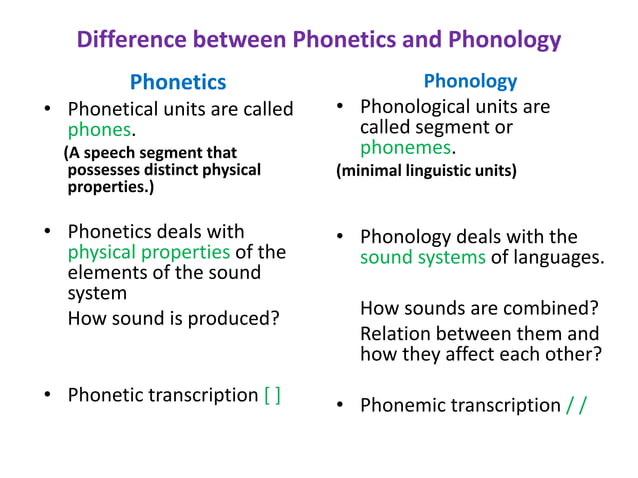 Difference between Phonetics and Phonology

Phonetics

• Phonetical units are called phones.

(A speech segment that possesses distinct physical properties.)

• Phonetics deals with physical properties of the elements of the sound system

How sound is produced?

• Phonetic transcription [ ]

Phonology

• Phonological units are called segment or phonemes.

(minimal linguistic units)

• Phonology deals with the sound systems of languages.

How sounds are combined?

Relation between them and how they affect each other?

• Phonemic transcription / /